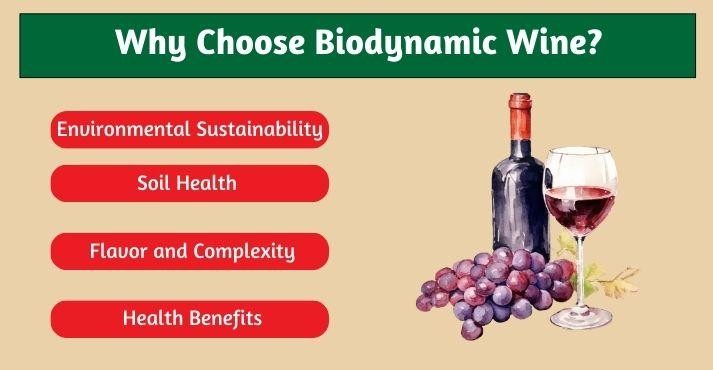 Why Choose Biodynamic Wine?

Environmental Sustainability

Soil Health

Flavor and Complexity

Health Benefits